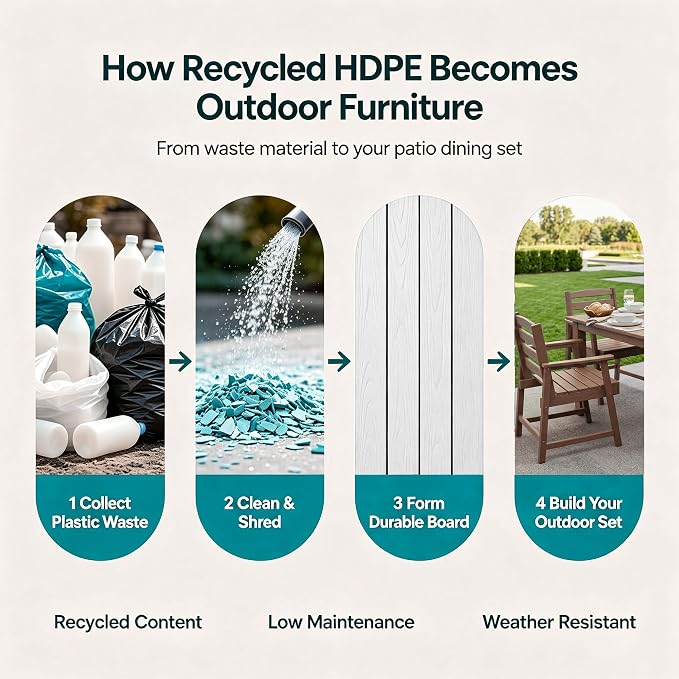 How Recycled HDPE Becomes Outdoor Furniture

From waste material to your patio dining set

1 Collect Plastic Waste

2 Clean & Shred

3 Form Durable Board

4 Build Your Outdoor Set

Recycled Content

Low Maintenance

Weather Resistant